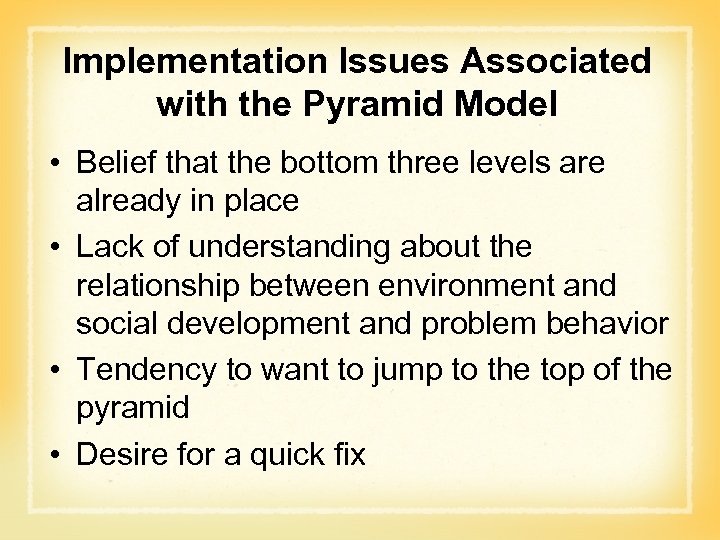 Implementation Issues Associated with the Pyramid Model

• Belief that the bottom three levels are already in place
• Lack of understanding about the relationship between environment and social development and problem behavior
• Tendency to want to jump to the top of the pyramid
• Desire for a quick fix